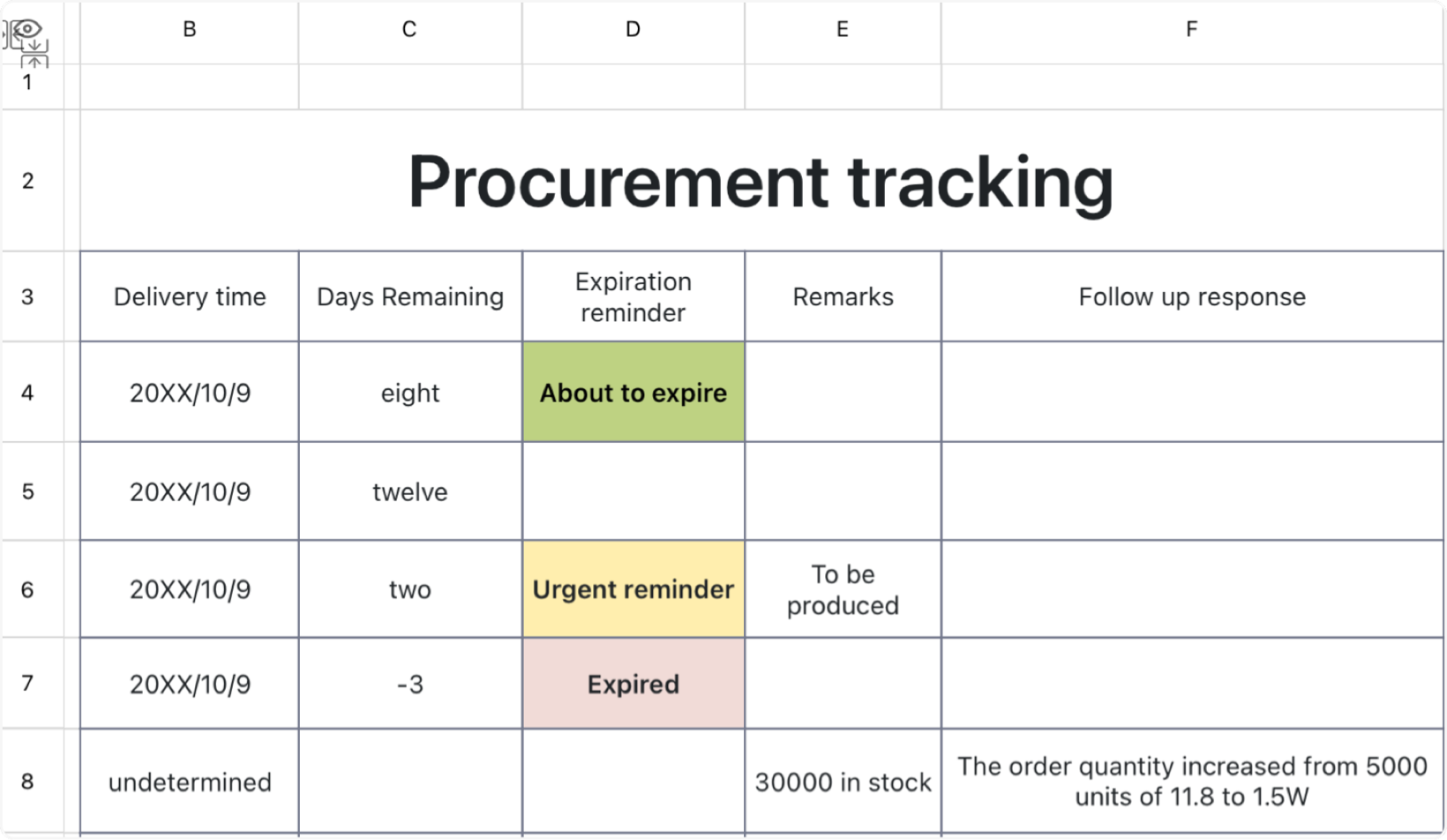 | | B | C | D | E | F |
|---|---|---|---|---|---|
| 1 | | | | | |
| 2 | Procurement tracking | | | | |
| 3 | Delivery time | Days Remaining | Expiration reminder | Remarks | Follow up response |
| 4 | 20XX/10/9 | eight | About to expire | | |
| 5 | 20XX/10/9 | twelve | | | |
| 6 | 20XX/10/9 | two | Urgent reminder | To be produced | |
| 7 | 20XX/10/9 | -3 | Expired | | |
| 8 | undetermined | | | 30000 in stock | The order quantity increased from 5000 units of 11.8 to 1.5W |